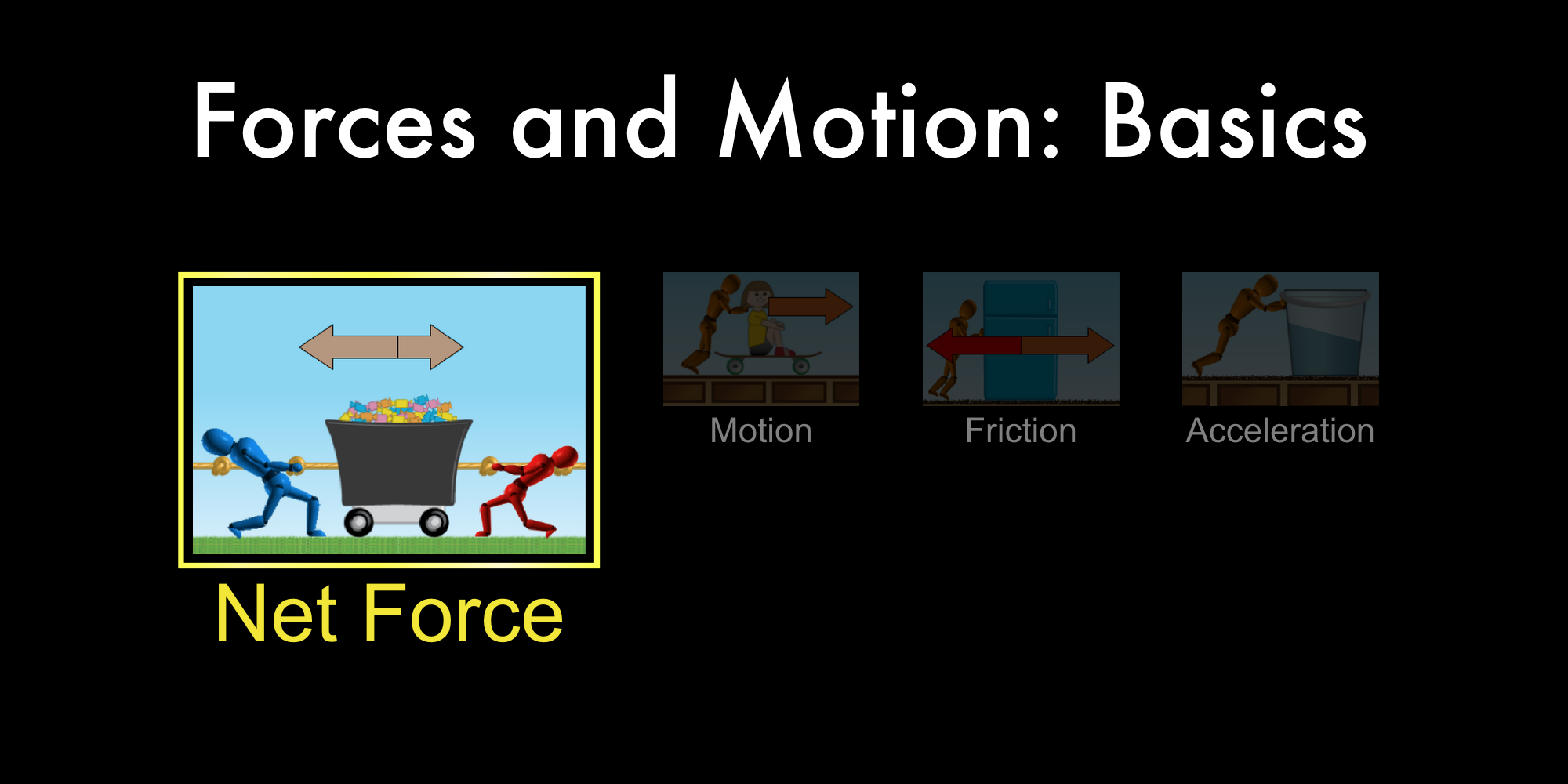 Forces and Motion: Basics

Net Force

Motion

Friction

Acceleration